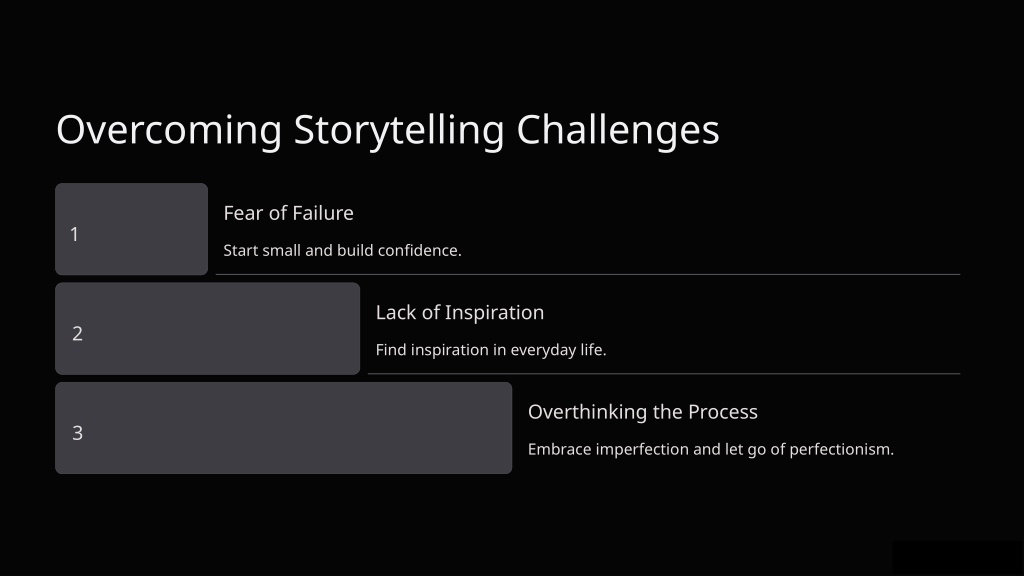 Overcoming Storytelling Challenges

1

Fear of Failure

Start small and build confidence.

2

Lack of Inspiration

Find inspiration in everyday life.

3

Overthinking the Process

Embrace imperfection and let go of perfectionism.